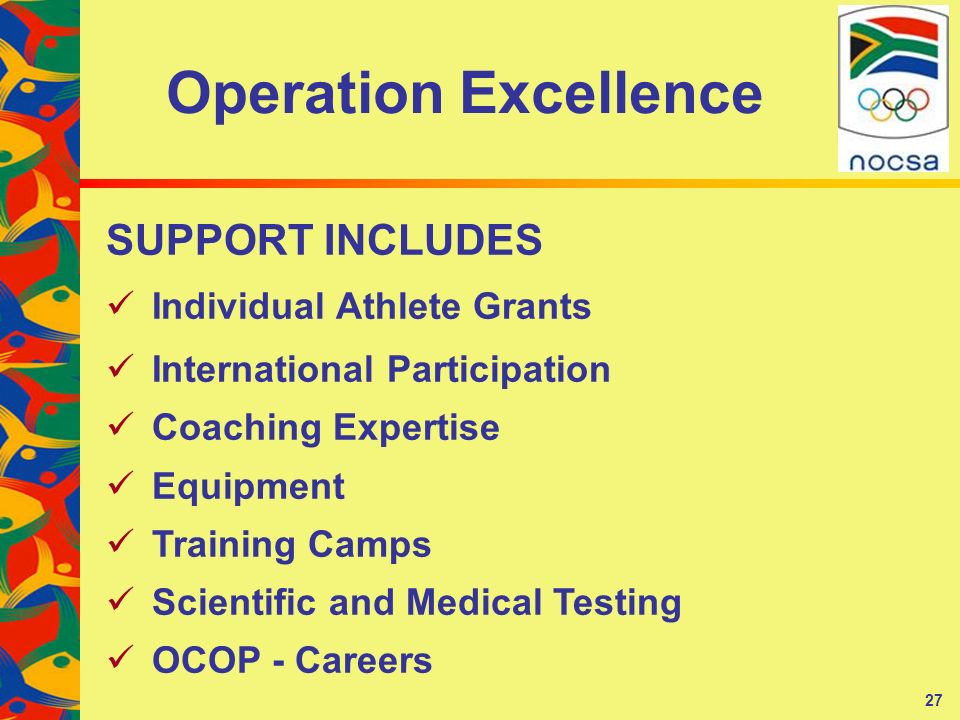 Operation Excellence

nocsa

SUPPORT INCLUDES

✓ Individual Athlete Grants
✓ International Participation
✓ Coaching Expertise
✓ Equipment
✓ Training Camps
✓ Scientific and Medical Testing
✓ OCOP - Careers

27